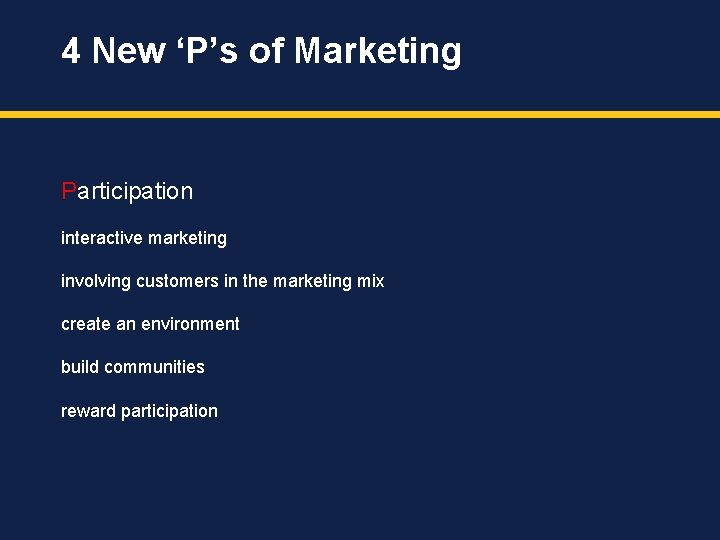 4 New ‘P’s of Marketing

Participation

interactive marketing

involving customers in the marketing mix

create an environment

build communities

reward participation